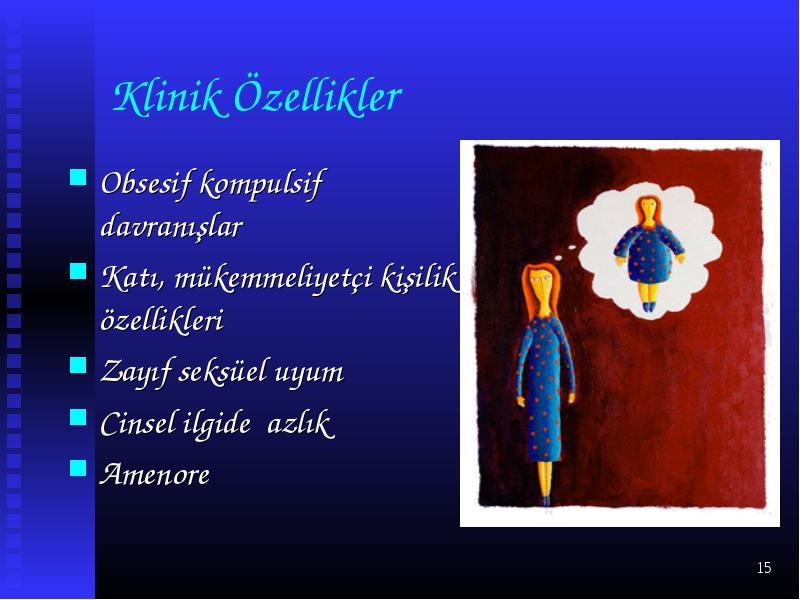 Klinik Özellikler

- Obsesif kompulsif davranışlar
- Katı, mükemmeliyetçi kişilik özellikleri
- Zayıf seksüel uyum
- Cinsel ilgide  azlık
- Amenore

15